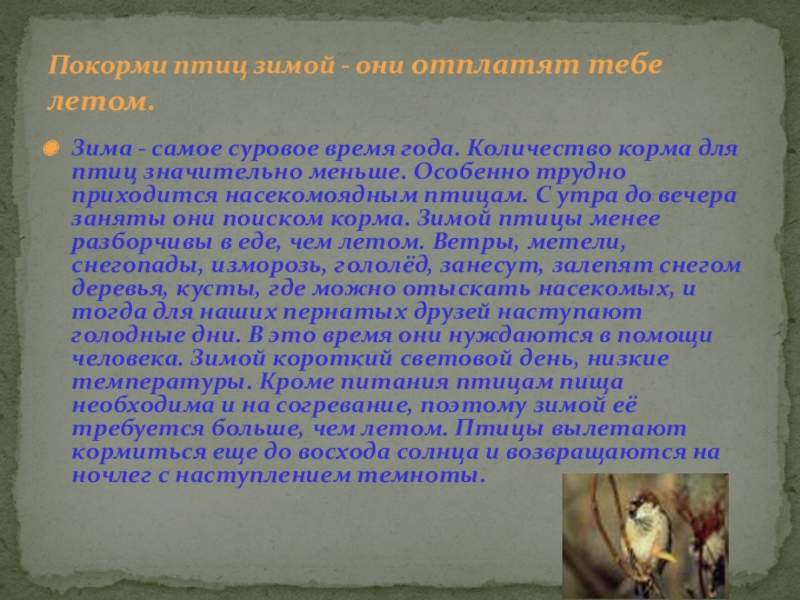 Покорми птиц зимой - они отплатят тебе летом.

Зима - самое суровое время года. Количество корма для птиц значительно меньше. Особенно трудно приходится насекомоядным птицам. С утра до вечера заняты они поиском корма. Зимой птицы менее разборчивы в еде, чем летом. Ветры, метели, снегопады, изморозь, гололёд, занесут, залепят снегом деревья, кусты, где можно отыскать насекомых, и тогда для наших пернатых друзей наступают голодные дни. В это время они нуждаются в помощи человека. Зимой короткий световой день, низкие температуры. Кроме питания птицам пища необходима и на согревание, поэтому зимой её требуется больше, чем летом. Птицы вылетают кормиться еще до восхода солнца и возвращаются на ночлег с наступлением темноты.